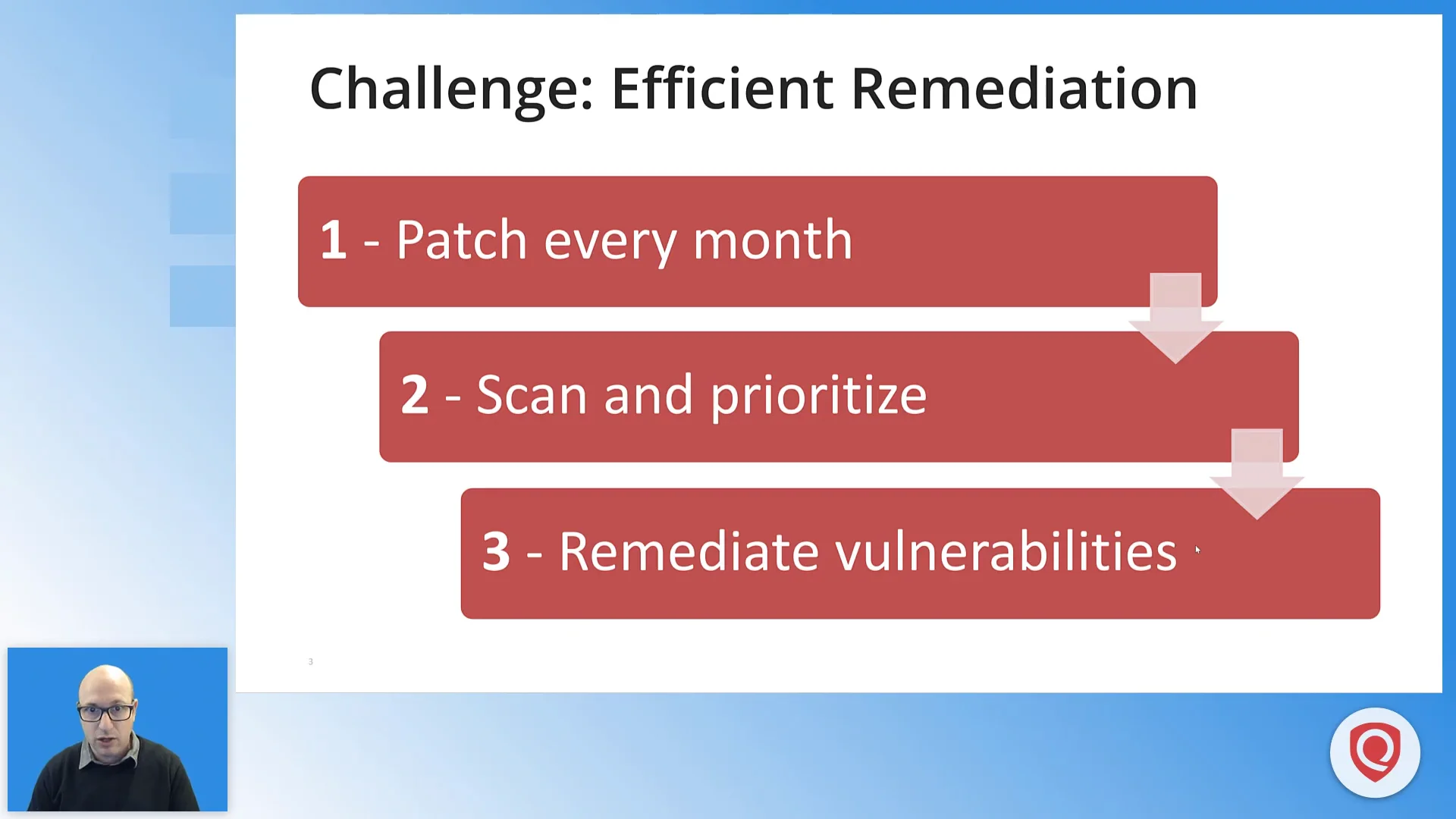 Challenge: Efficient Remediation

1 - Patch every month

2 - Scan and prioritize

3 - Remediate vulnerabilities

3